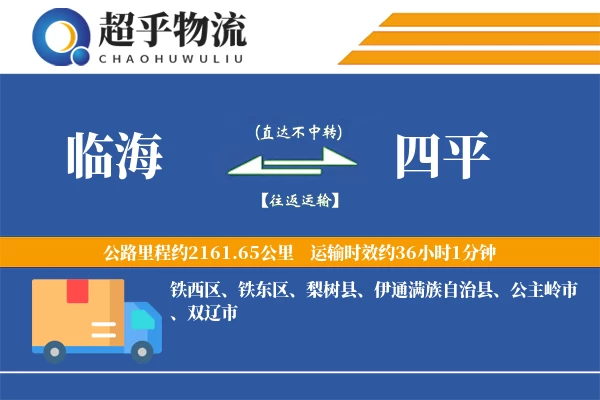 超乎物流
CHAOHUWULIU

临海

(直达不中转)

【往返运输】

四平

公路里程约2161.65公里　运输时效约36小时1分钟

铁西区、铁东区、梨树县、伊通满族自治县、公主岭市、双辽市